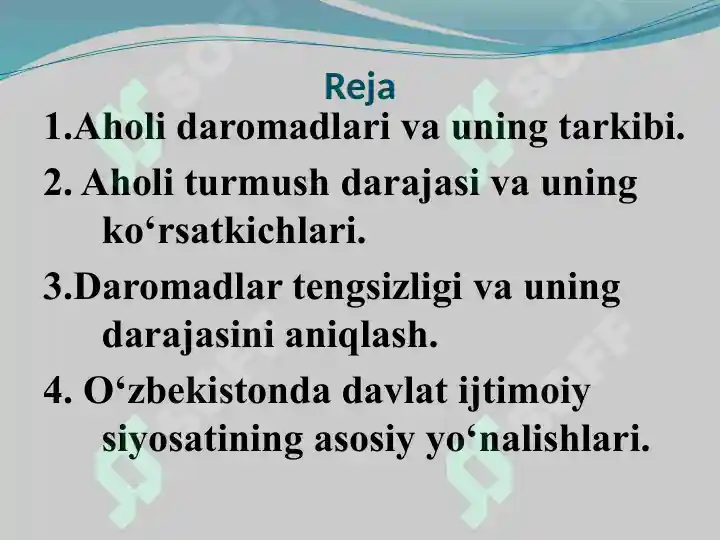 Reja

1.Aholi daromadlari va uning tarkibi.

2. Aholi turmush darajasi va uning ko‘rsatkichlari.

3.Daromadlar tengsizligi va uning darajasini aniqlash.

4. O‘zbekistonda davlat ijtimoiy siyosatining asosiy yo‘nalishlari.